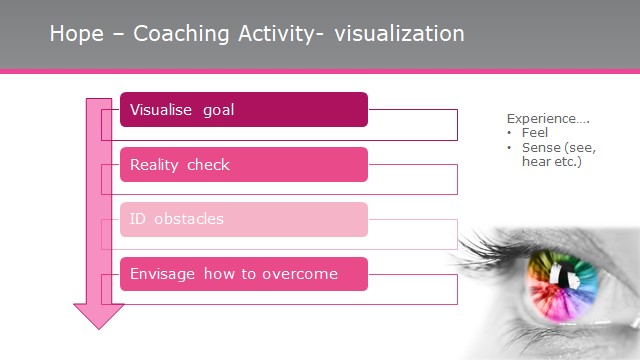 Hope – Coaching Activity- visualization

Visualise goal

Reality check

ID obstacles

Envisage how to overcome

Experience….
• Feel
• Sense (see, hear etc.)